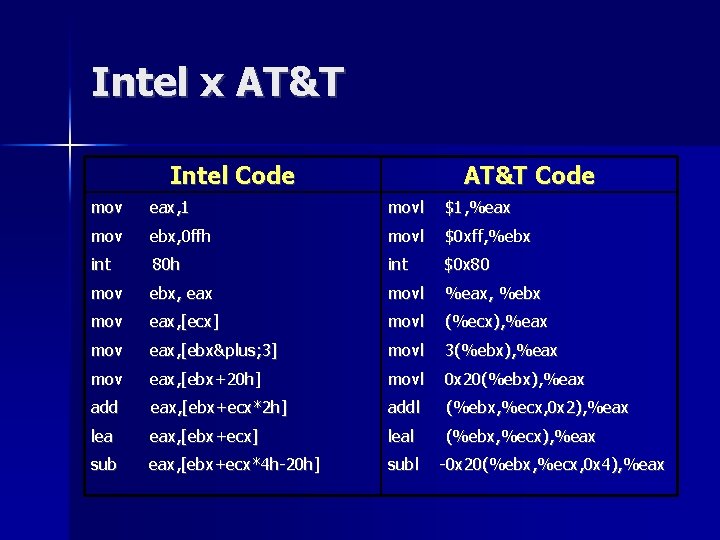 Intel x AT&T

| Intel Code | AT&T Code |
|---|---|
| mov eax,1 | movl $1,%eax |
| mov ebx,0ffh | movl $0xff,%ebx |
| int 80h | int $0x80 |
| mov ebx, eax | movl %eax, %ebx |
| mov eax,[ecx] | movl (%ecx),%eax |
| mov eax,[ebx&plus;3] | movl 3(%ebx),%eax |
| mov eax,[ebx+20h] | movl 0x20(%ebx),%eax |
| add eax,[ebx+ecx*2h] | addl (%ebx,%ecx,0x2),%eax |
| lea eax,[ebx+ecx] | leal (%ebx,%ecx),%eax |
| sub eax,[ebx+ecx*4h-20h] | subl -0x20(%ebx,%ecx,0x4),%eax |